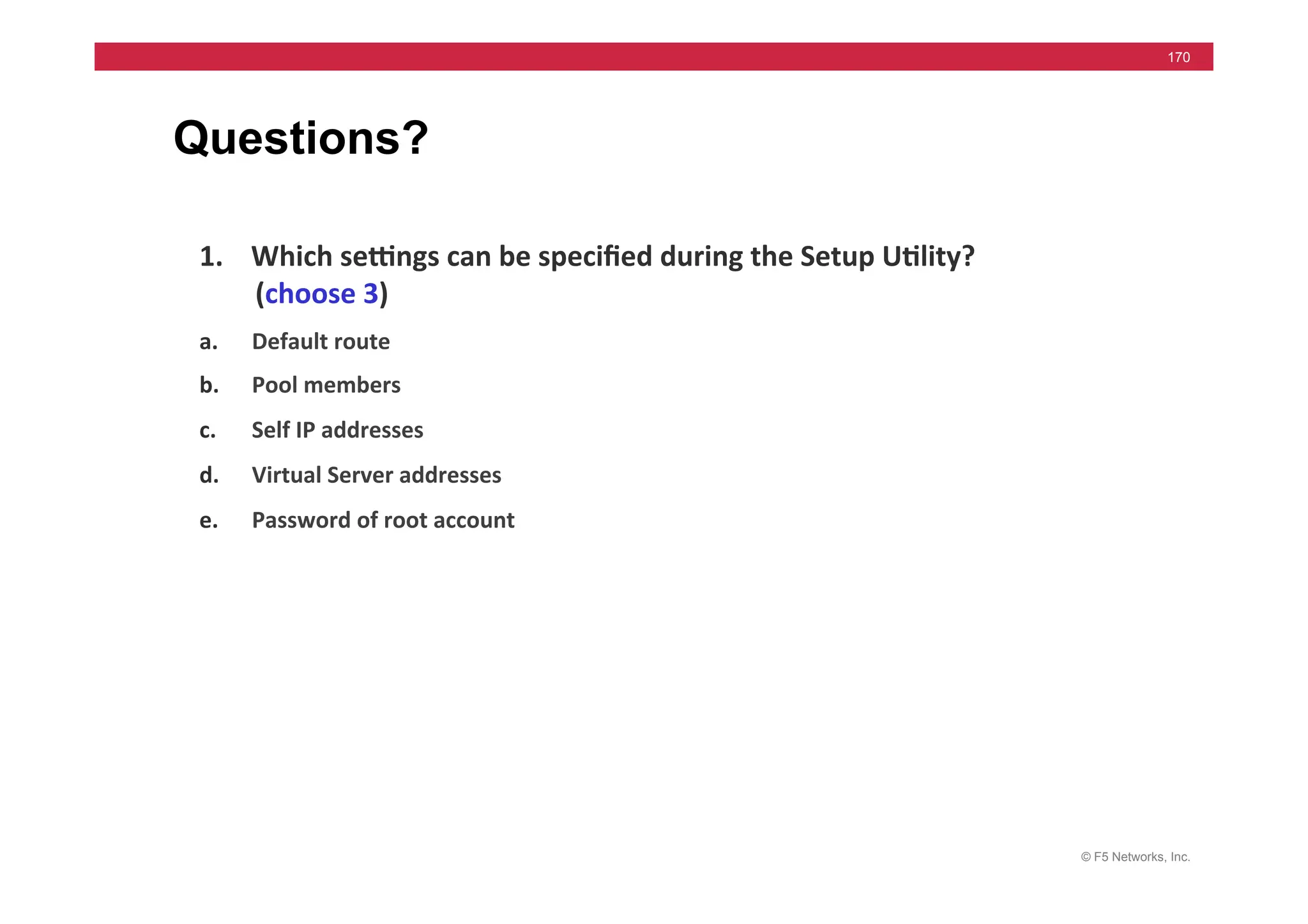 170

Questions?

1. Which settings can be specified during the Setup Utility? (choose 3)

a. Default route

b. Pool members

c. Self IP addresses

d. Virtual Server addresses

e. Password of root account

© F5 Networks, Inc.